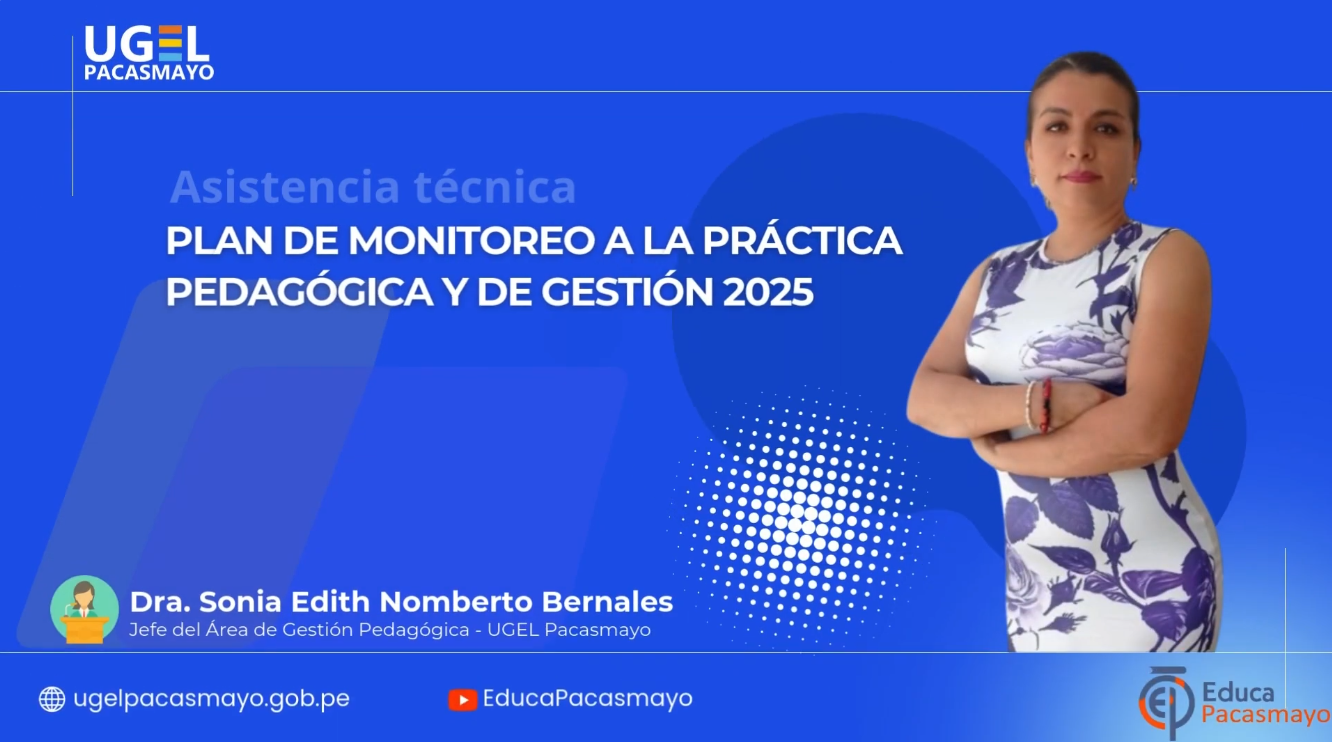 UGEL
PACASMAYO

Asistencia técnica
PLAN DE MONITOREO A LA PRÁCTICA PEDAGÓGICA Y DE GESTIÓN 2025

Dra. Sonia Edith Nomberto Bernales
Jefe del Área de Gestión Pedagógica - UGEL Pacasmayo

ugelpacasmayo.gob.pe

EducaPacasmayo

Educa
Pacasmayo